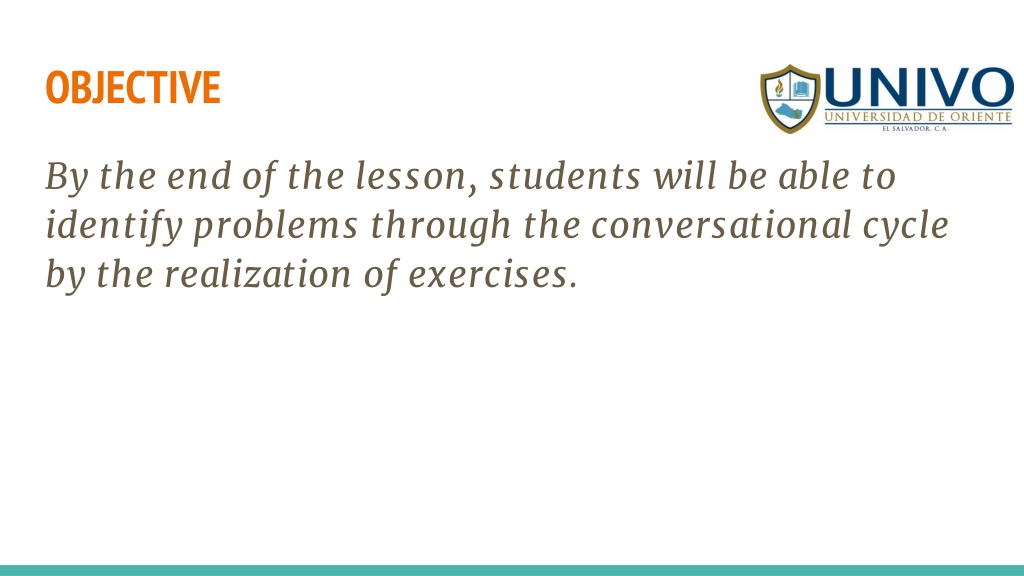 OBJECTIVE

UNIVO
UNIVERSIDAD DE ORIENTE
EL SALVADOR, C.A.

By the end of the lesson, students will be able to identify problems through the conversational cycle by the realization of exercises.